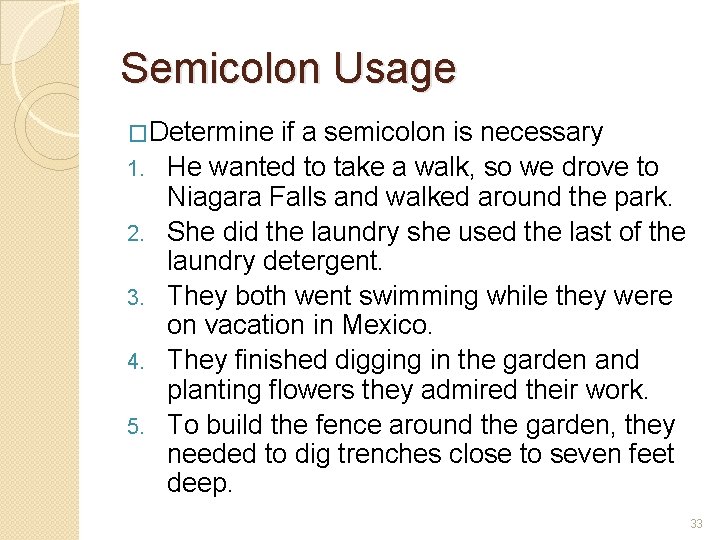 Semicolon Usage

□Determine if a semicolon is necessary

1. He wanted to take a walk, so we drove to Niagara Falls and walked around the park.
2. She did the laundry she used the last of the laundry detergent.
3. They both went swimming while they were on vacation in Mexico.
4. They finished digging in the garden and planting flowers they admired their work.
5. To build the fence around the garden, they needed to dig trenches close to seven feet deep.

33